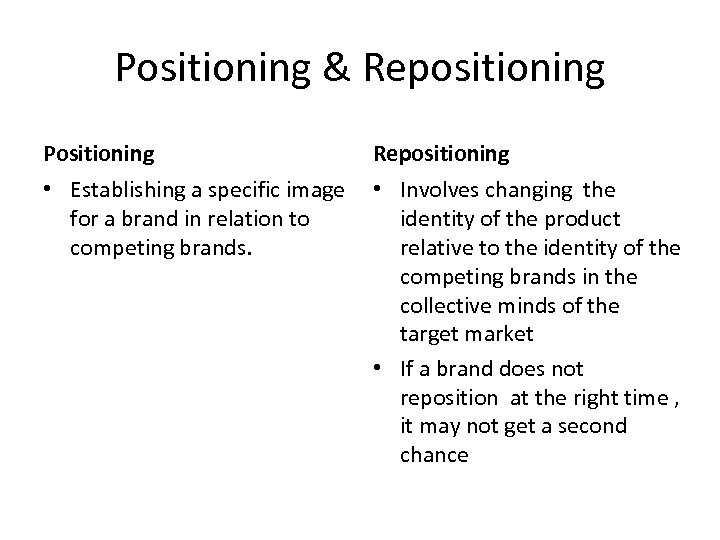 Positioning & Repositioning

Positioning

• Establishing a specific image for a brand in relation to competing brands.

Repositioning

• Involves changing the identity of the product relative to the identity of the competing brands in the collective minds of the target market

• If a brand does not reposition at the right time , it may not get a second chance